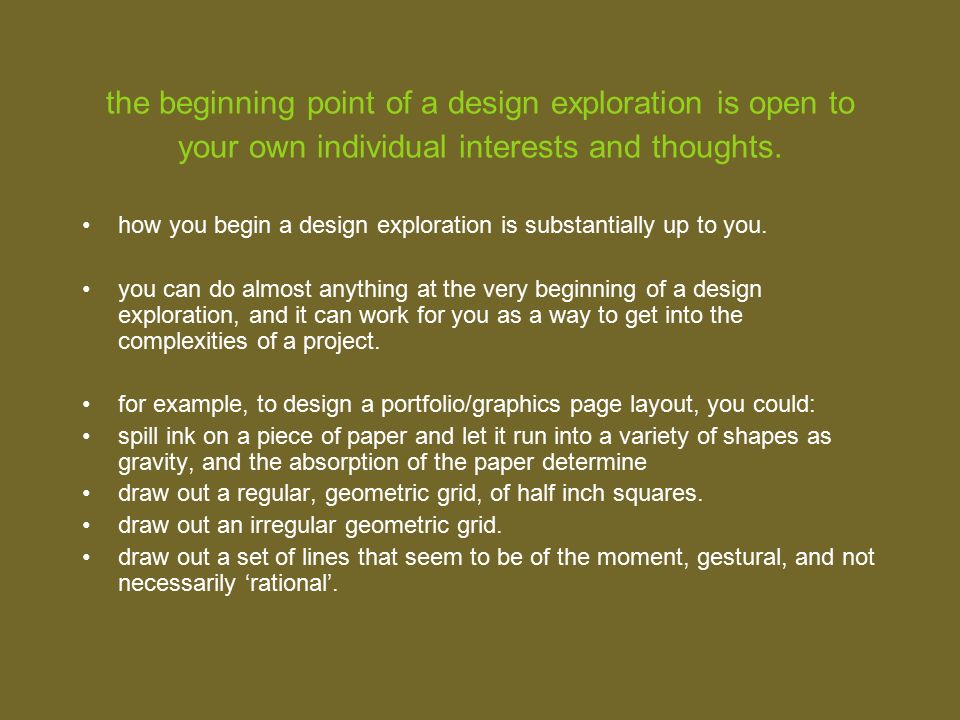 the beginning point of a design exploration is open to your own individual interests and thoughts.

• how you begin a design exploration is substantially up to you.

• you can do almost anything at the very beginning of a design exploration, and it can work for you as a way to get into the complexities of a project.

• for example, to design a portfolio/graphics page layout, you could:
• spill ink on a piece of paper and let it run into a variety of shapes as gravity, and the absorption of the paper determine
• draw out a regular, geometric grid, of half inch squares.
• draw out an irregular geometric grid.
• draw out a set of lines that seem to be of the moment, gestural, and not necessarily ‘rational’.